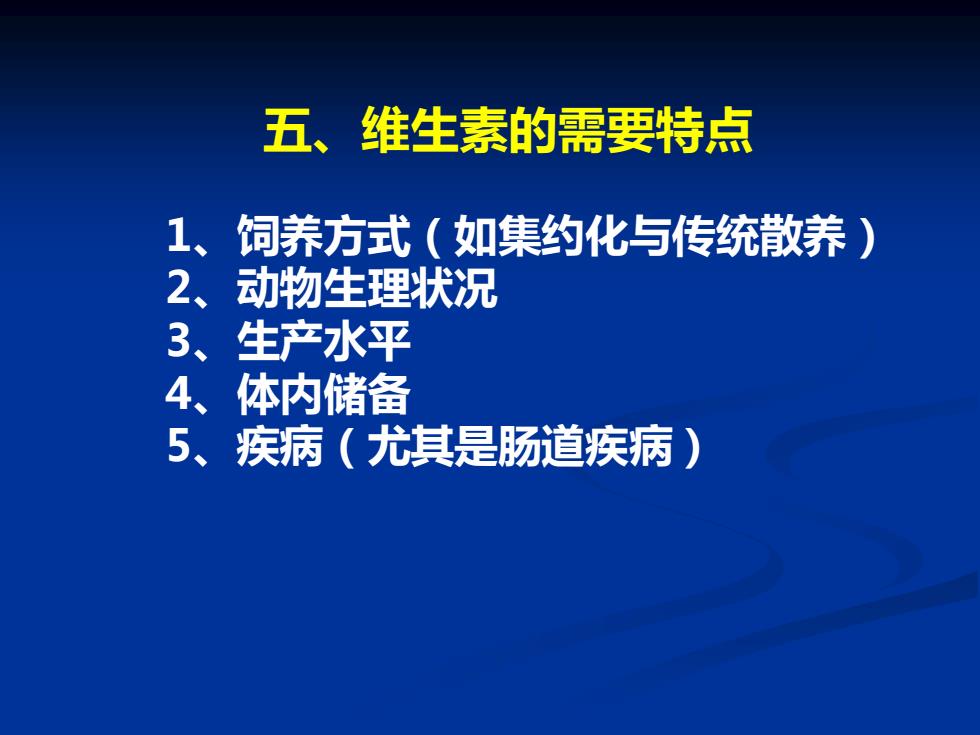 五、维生素的需要特点

1、饲养方式（如集约化与传统散养）
2、动物生理状况
3、生产水平
4、体内储备
5、疾病（尤其是肠道疾病）